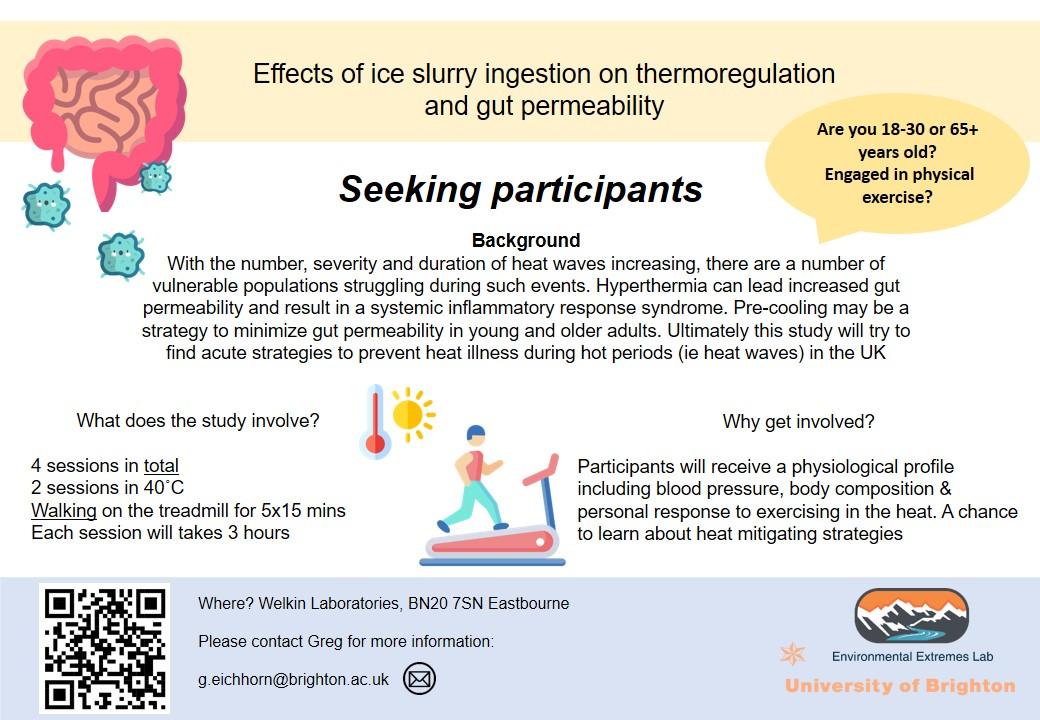 Effects of ice slurry ingestion on thermoregulation and gut permeability

Are you 18-30 or 65+ years old? Engaged in physical exercise?

Seeking participants

Background
With the number, severity and duration of heat waves increasing, there are a number of vulnerable populations struggling during such events. Hyperthermia can lead increased gut permeability and result in a systemic inflammatory response syndrome. Pre-cooling may be a strategy to minimize gut permeability in young and older adults. Ultimately this study will try to find acute strategies to prevent heat illness during hot periods (ie heat waves) in the UK

What does the study involve?

4 sessions in total
2 sessions in 40˚C
Walking on the treadmill for 5x15 mins
Each session will takes 3 hours

Why get involved?

Participants will receive a physiological profile including blood pressure, body composition & personal response to exercising in the heat. A chance to learn about heat mitigating strategies

Where? Welkin Laboratories, BN20 7SN Eastbourne

Please contact Greg for more information:

g.eichhorn@brighton.ac.uk

Environmental Extremes Lab
University of Brighton